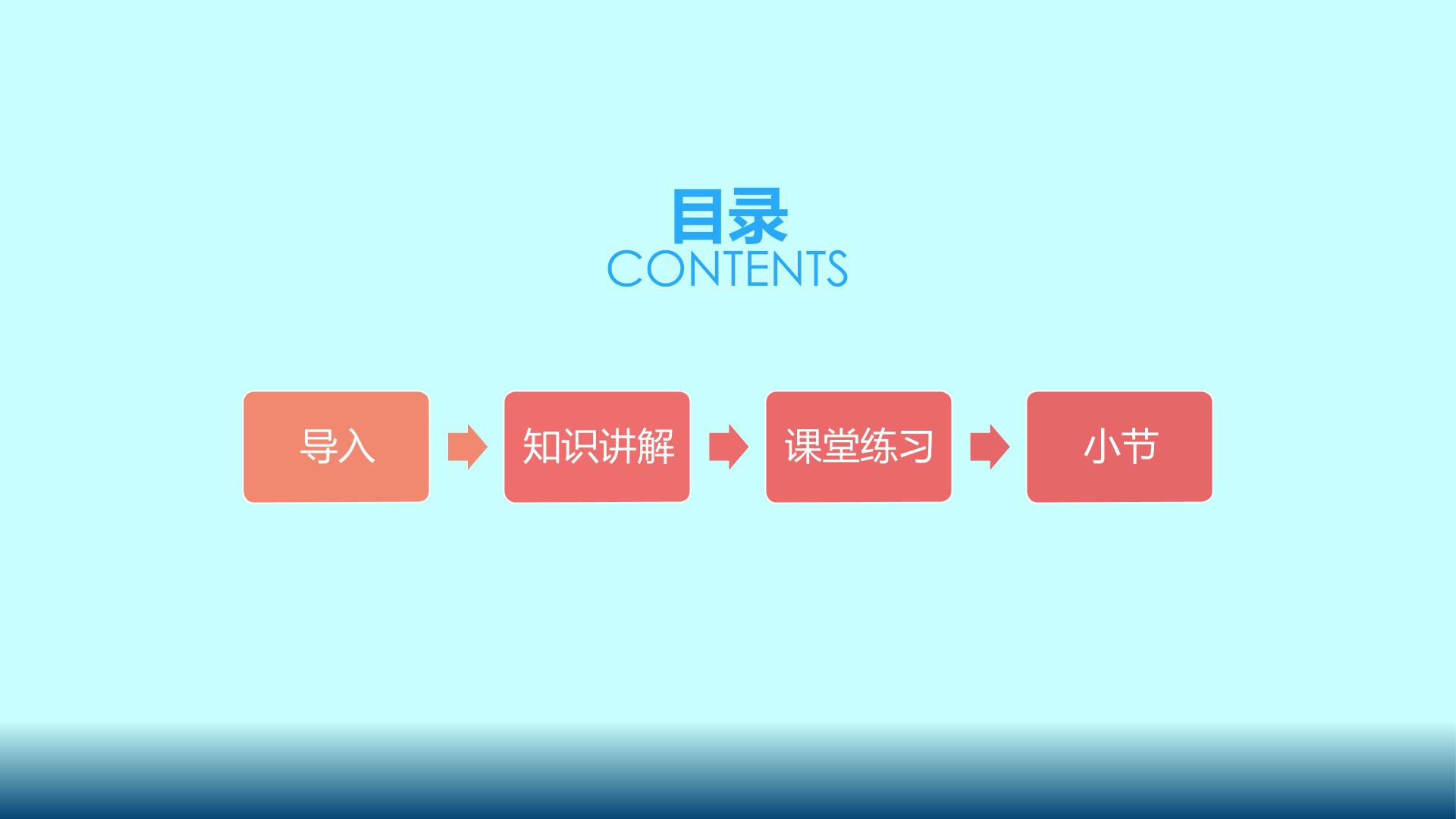 目录
CONTENTS

导入

知识讲解

课堂练习

小节